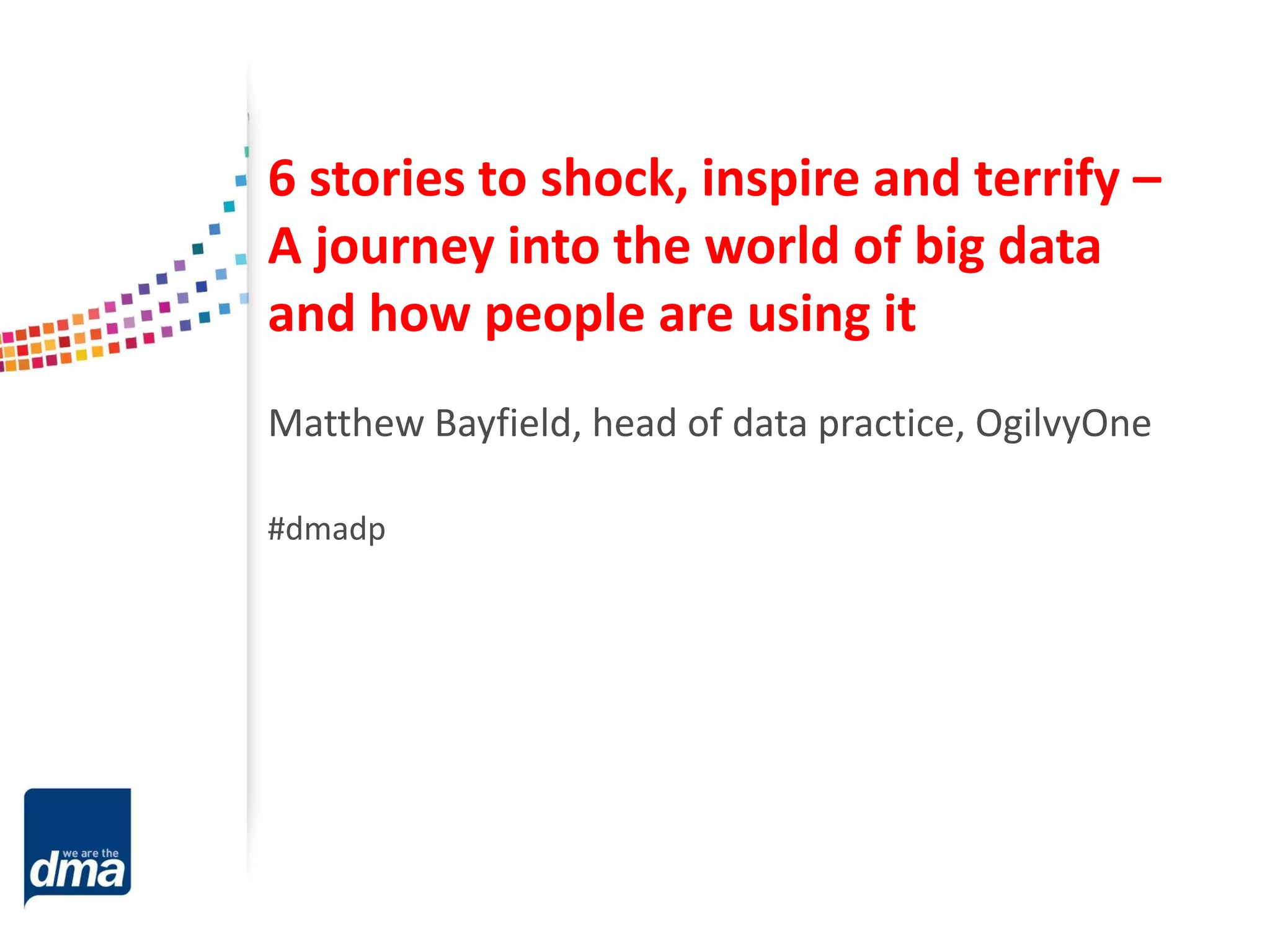 6 stories to shock, inspire and terrify – A journey into the world of big data and how people are using it

Matthew Bayfield, head of data practice, OgilvyOne

#dmadp

we are the
dma